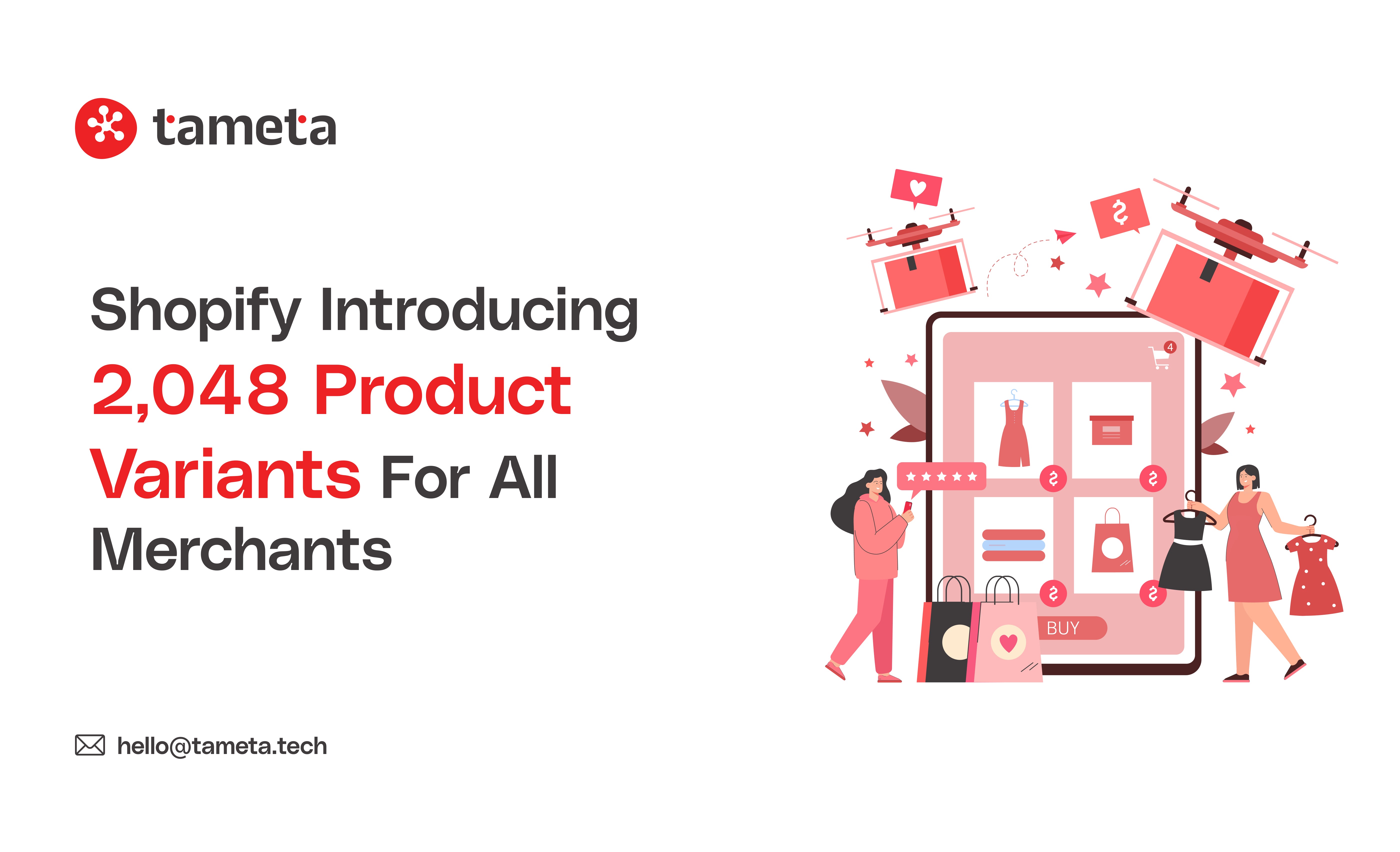 tameta

Shopify Introducing 2,048 Product Variants For All Merchants

4

BUY

hello@tameta.tech